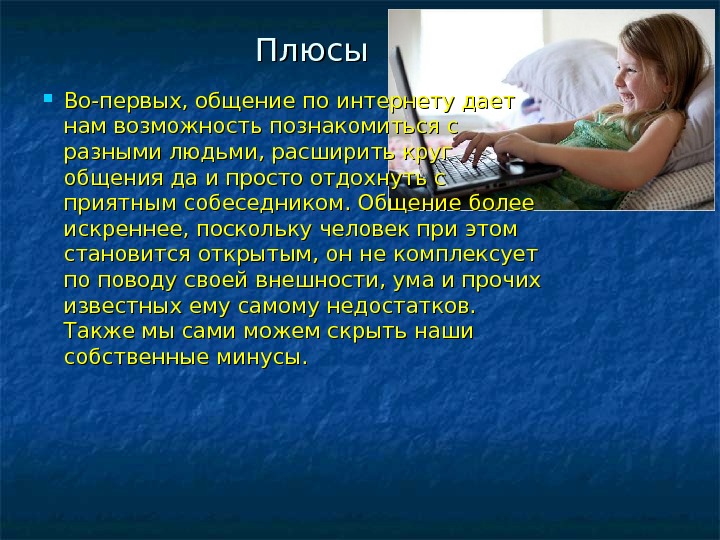 Плюсы

Во-первых, общение по интернету дает нам возможность познакомиться с разными людьми, расширить круг общения да и просто отдохнуть с приятным собеседником. Общение более искреннее, поскольку человек при этом становится открытым, он не комплексует по поводу своей внешности, ума и прочих известных ему самому недостатков. Также мы сами можем скрыть наши собственные минусы.